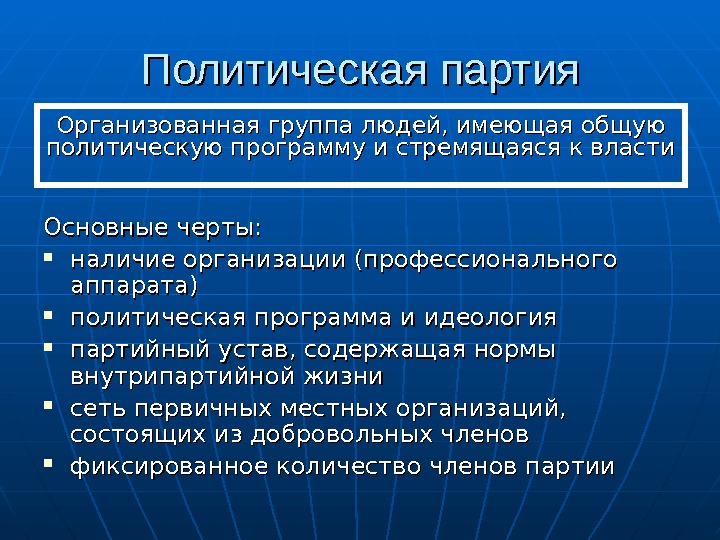 Политическая партия

Организованная группа людей, имеющая общую политическую программу и стремящаяся к власти

Основные черты:

- наличие организации (профессионального аппарата)
- политическая программа и идеология
- партийный устав, содержащая нормы внутрипартийной жизни
- сеть первичных местных организаций, состоящих из добровольных членов
- фиксированное количество членов партии